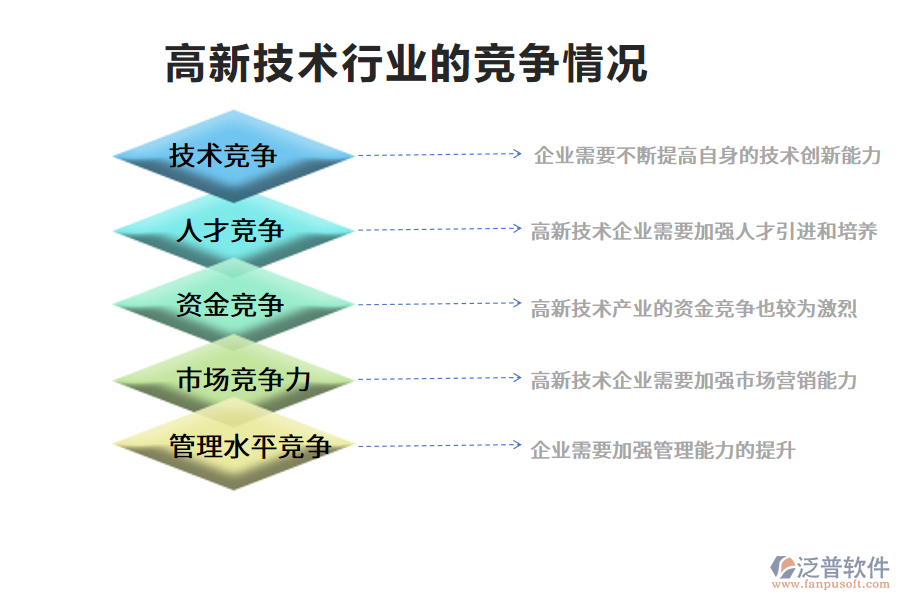 高新技术行业的竞争情况

技术竞争

企业需要不断提高自身的技术创新能力

人才竞争

高新技术企业需要加强人才引进和培养

资金竞争

高新技术产业的资金竞争也较为激烈

市场竞争力

高新技术企业需要加强市场营销能力

管理水平竞争

企业需要加强管理能力的提升

泛普软件
www.fanpusoft.com